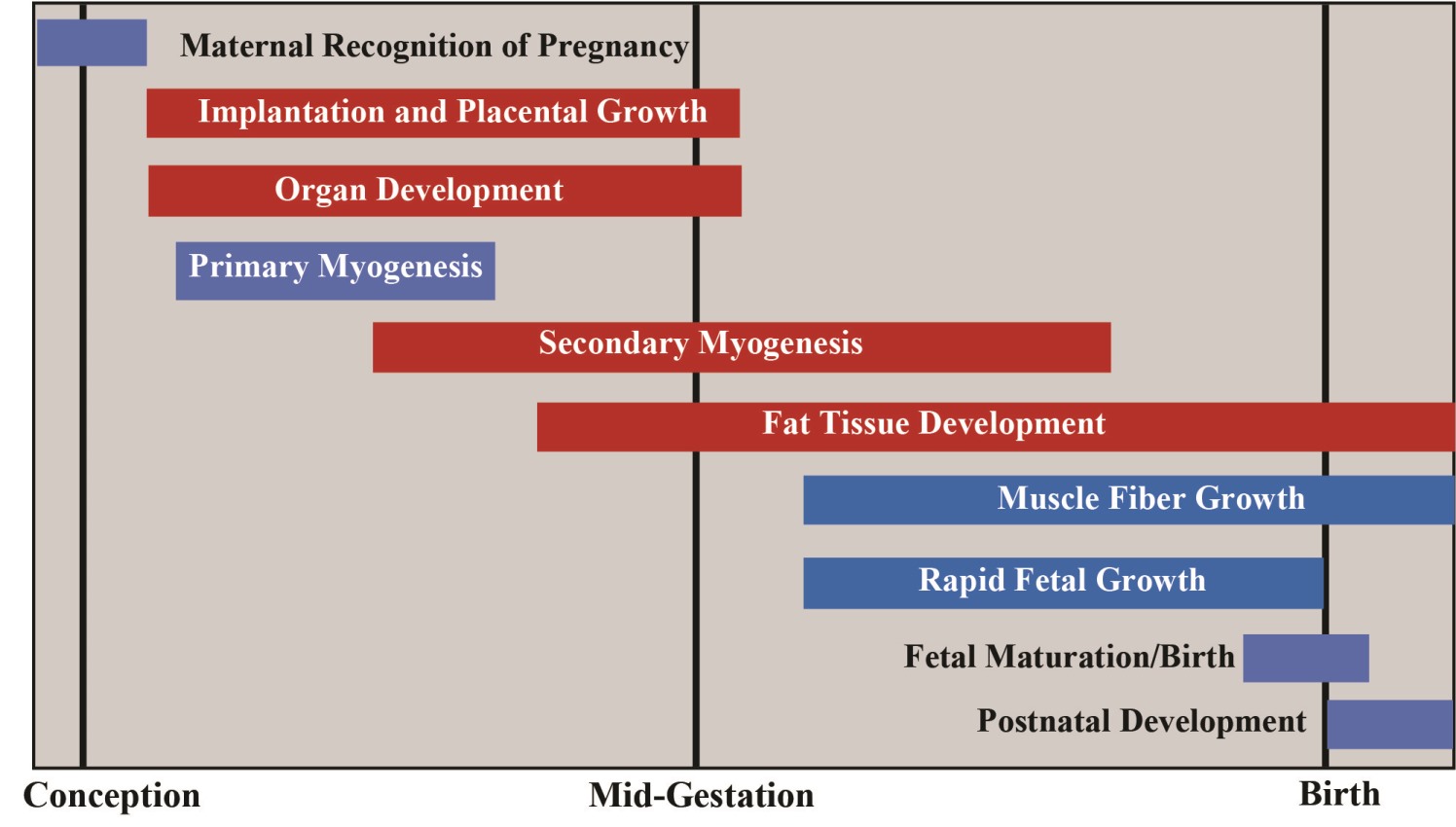 Maternal Recognition of Pregnancy
Implantation and Placental Growth
Organ Development
Primary Myogenesis
Secondary Myogenesis
Fat Tissue Development
Muscle Fiber Growth
Rapid Fetal Growth
Fetal Maturation/Birth
Postnatal Development

Conception
Mid-Gestation
Birth